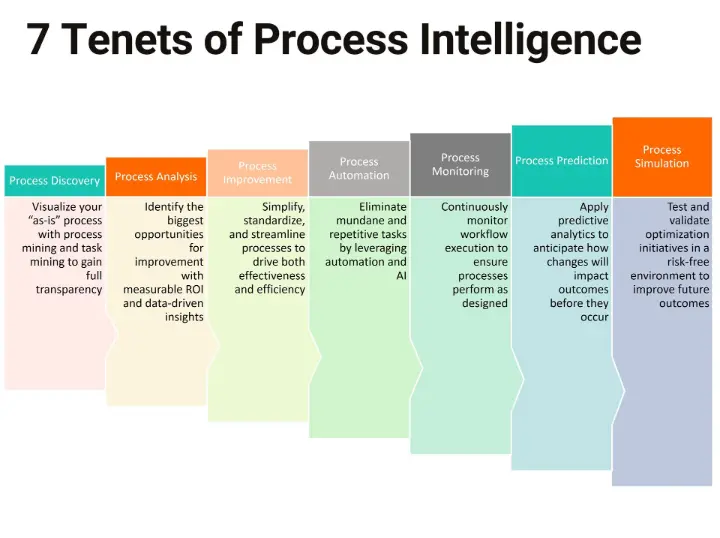 7 Tenets of Process Intelligence

Process Discovery

Visualize your "as-is" process with process mining and task mining to gain full transparency

Process Analysis

Identify the biggest opportunities for improvement with measurable ROI and data-driven insights

Process Improvement

Simplify, standardize, and streamline processes to drive both effectiveness and efficiency

Process Automation

Eliminate mundane and repetitive tasks by leveraging automation and AI

Process Monitoring

Continuously monitor workflow execution to ensure processes perform as designed

Process Prediction

Apply predictive analytics to anticipate how changes will impact outcomes before they occur

Process Simulation

Test and validate optimization initiatives in a risk-free environment to improve future outcomes